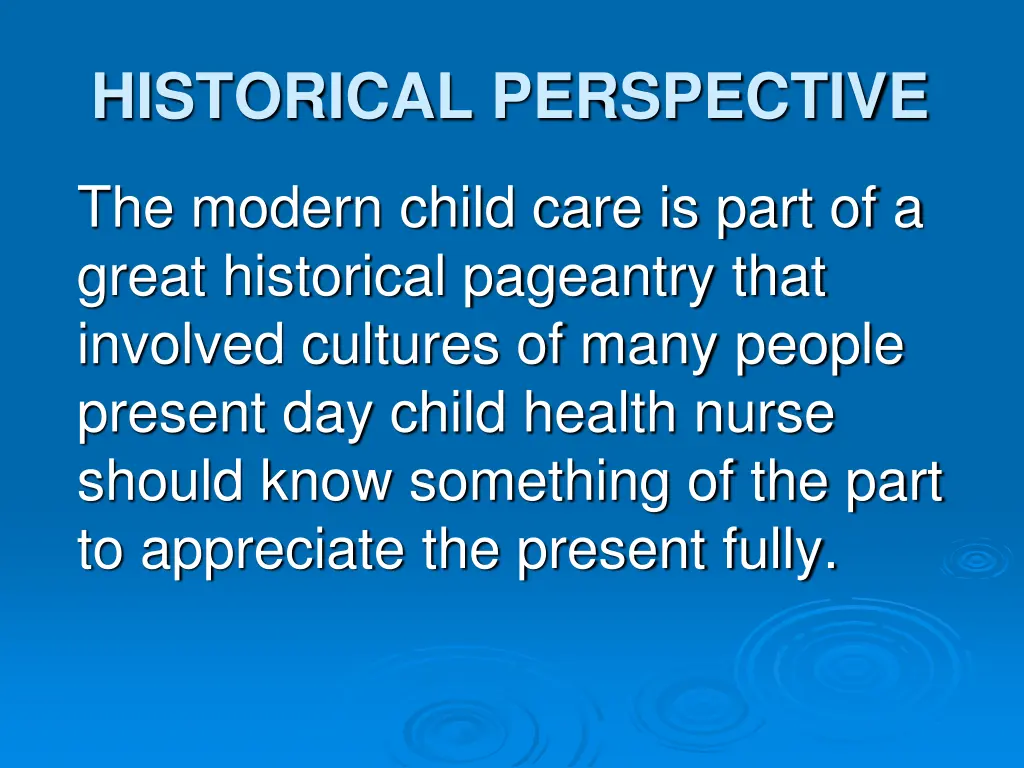 HISTORICAL PERSPECTIVE

The modern child care is part of a great historical pageantry that involved cultures of many people present day child health nurse should know something of the part to appreciate the present fully.